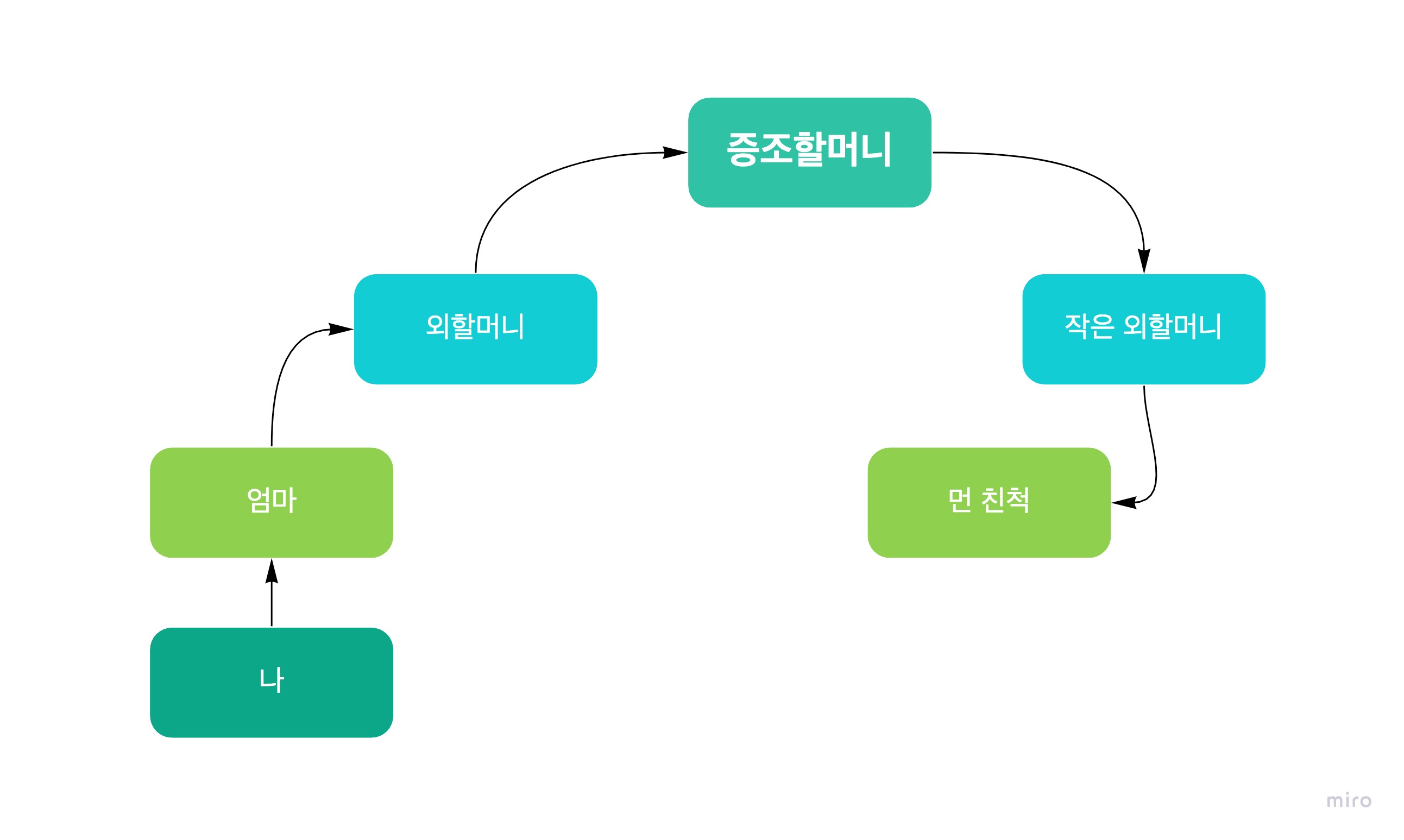 증조할머니

외할머니

작은 외할머니

엄마

먼 친척

나

miro